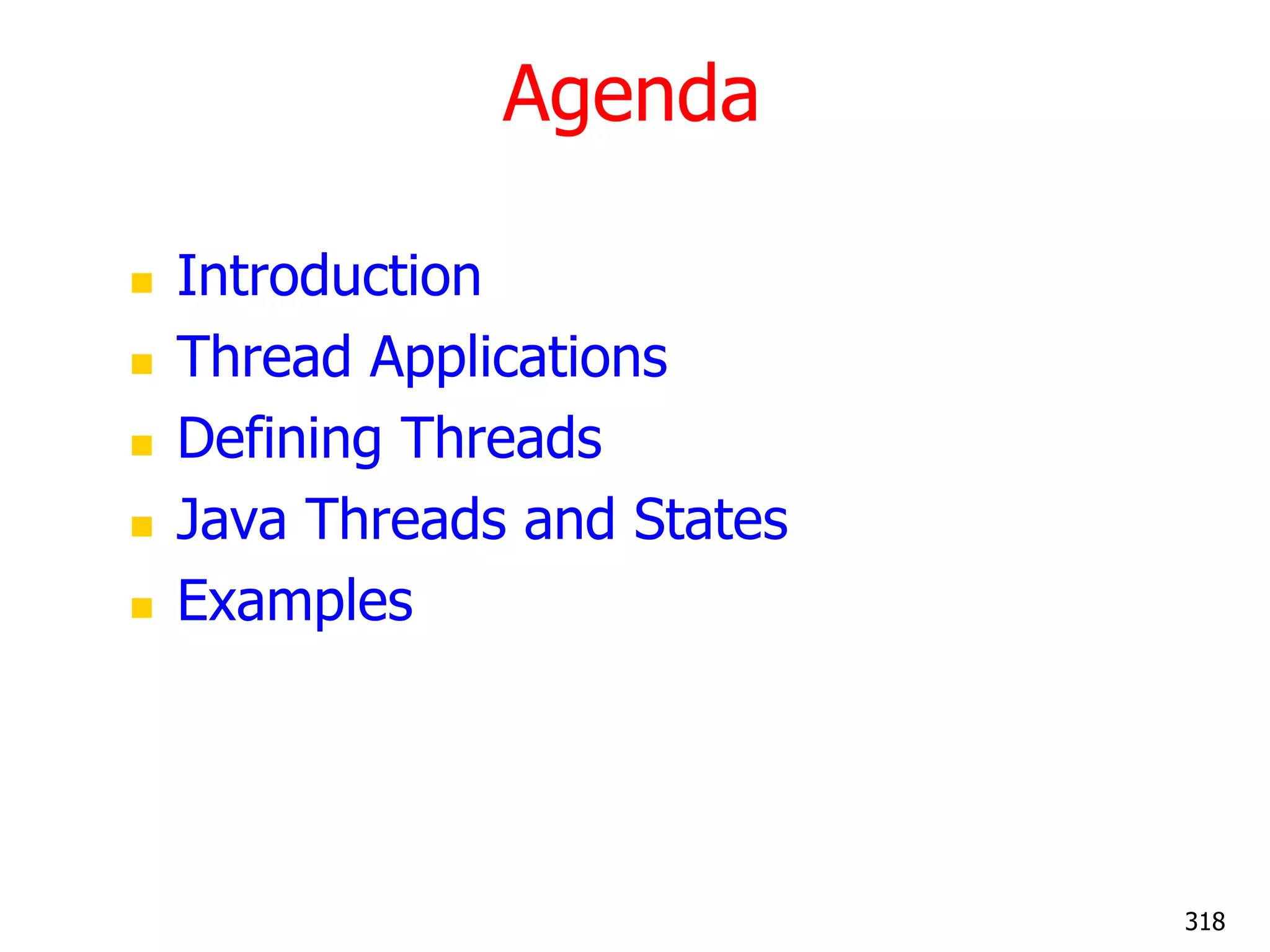 Agenda

- Introduction
- Thread Applications
- Defining Threads
- Java Threads and States
- Examples

318